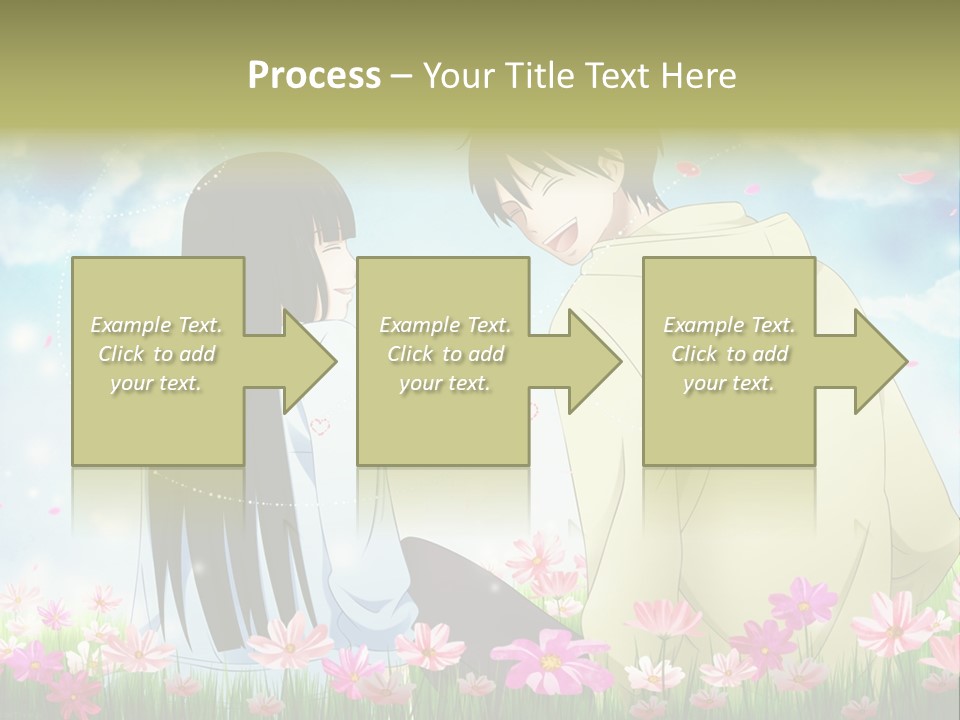 Process – Your Title Text Here

Example Text. Click to add your text.

Example Text. Click to add your text.

Example Text. Click to add your text.